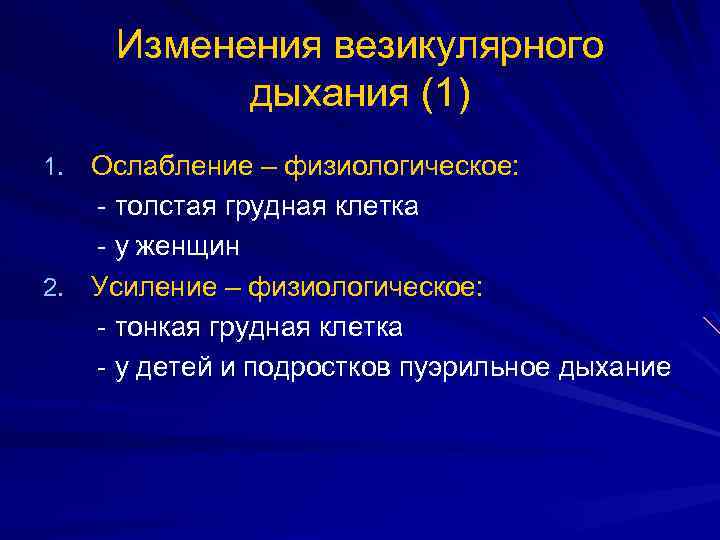 Изменения везикулярного дыхания (1)

1. Ослабление – физиологическое:
- толстая грудная клетка
- у женщин
2. Усиление – физиологическое:
- тонкая грудная клетка
- у детей и подростков пуэрильное дыхание